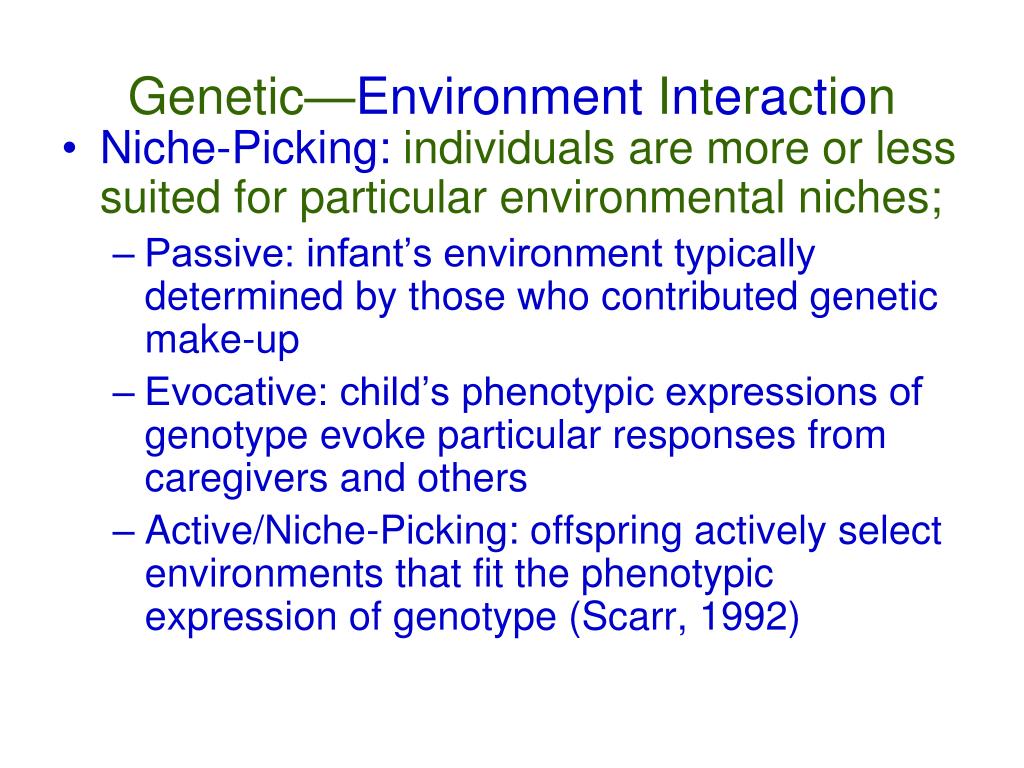 Genetic—Environment Interaction

• Niche-Picking: individuals are more or less suited for particular environmental niches;

– Passive: infant’s environment typically determined by those who contributed genetic make-up

– Evocative: child’s phenotypic expressions of genotype evoke particular responses from caregivers and others

– Active/Niche-Picking: offspring actively select environments that fit the phenotypic expression of genotype (Scarr, 1992)